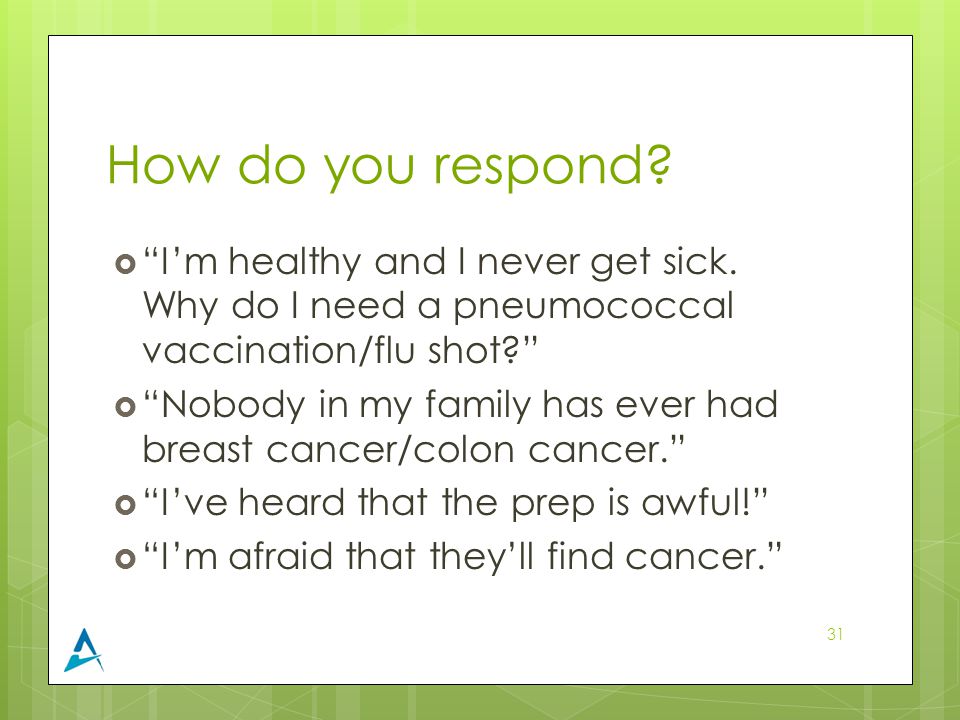 How do you respond?

“I’m healthy and I never get sick. Why do I need a pneumococcal vaccination/flu shot?”

“Nobody in my family has ever had breast cancer/colon cancer.”

“I’ve heard that the prep is awful!”

“I’m afraid that they’ll find cancer.”

31